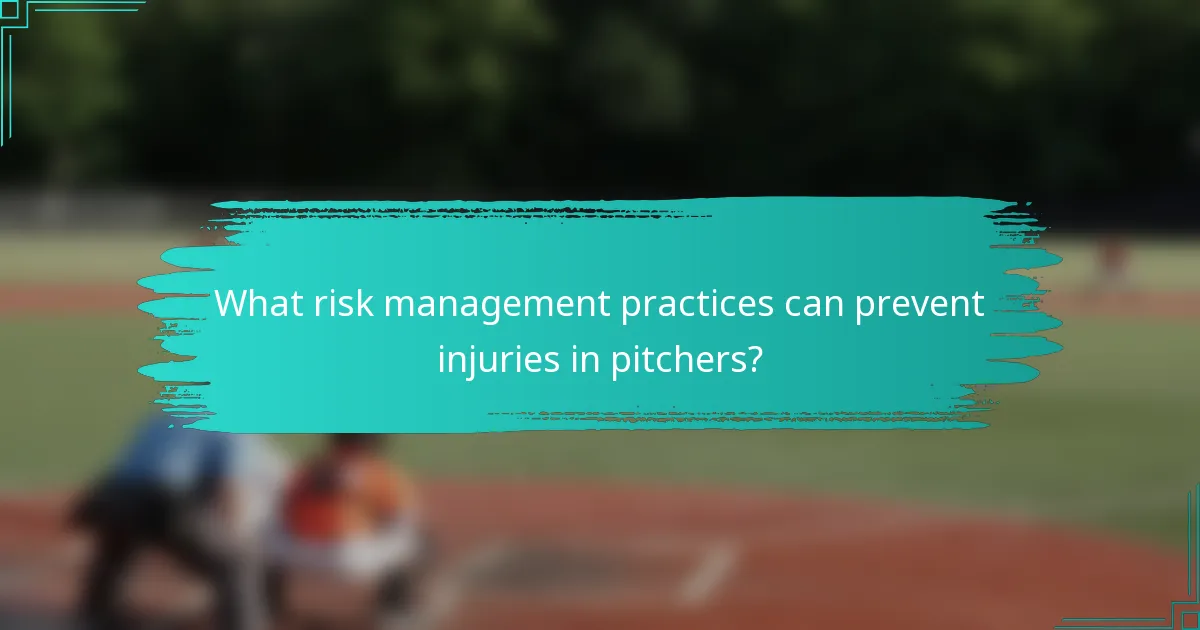 What risk management practices can prevent injuries in pitchers?